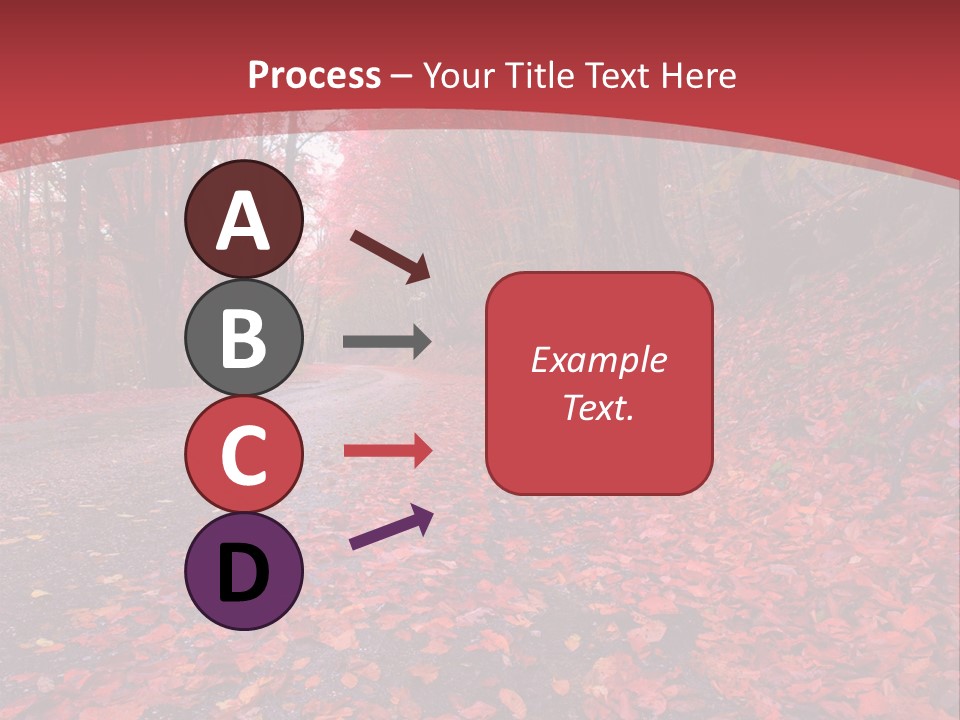 Process – Your Title Text Here

A

B

C

D

Example Text.